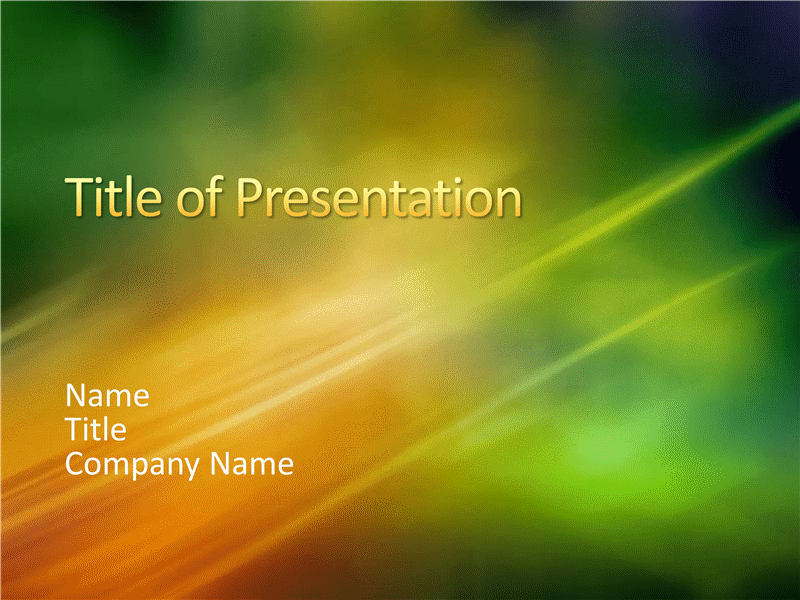 Title of Presentation

Name
Title
Company Name